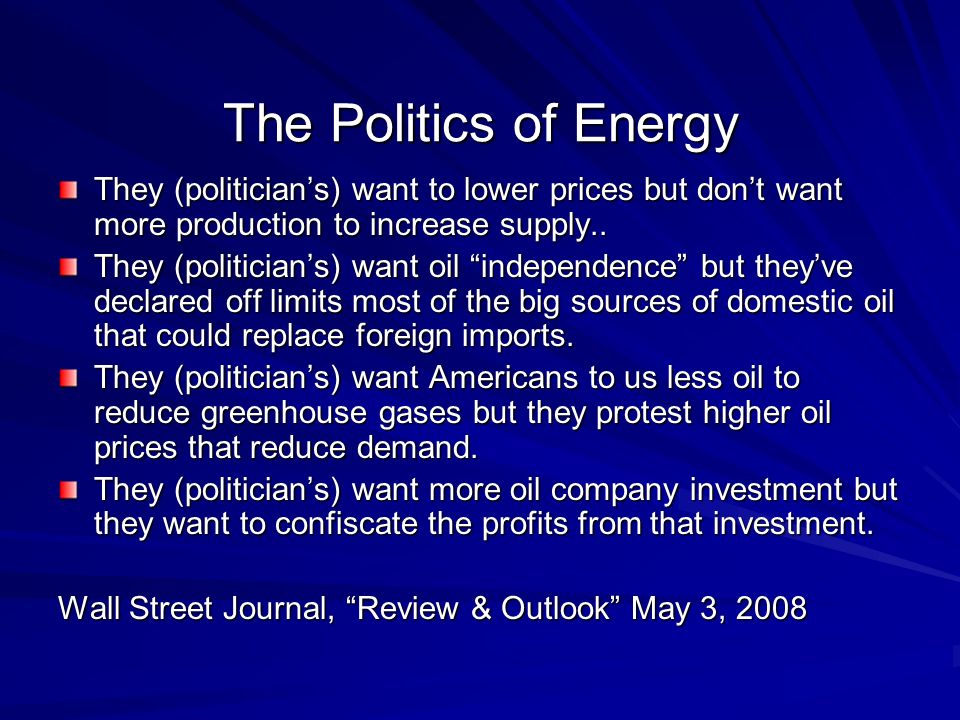 The Politics of Energy

They (politician’s) want to lower prices but don’t want more production to increase supply..

They (politician’s) want oil “independence” but they’ve declared off limits most of the big sources of domestic oil that could replace foreign imports.

They (politician’s) want Americans to us less oil to reduce greenhouse gases but they protest higher oil prices that reduce demand.

They (politician’s) want more oil company investment but they want to confiscate the profits from that investment.

Wall Street Journal, “Review & Outlook” May 3, 2008